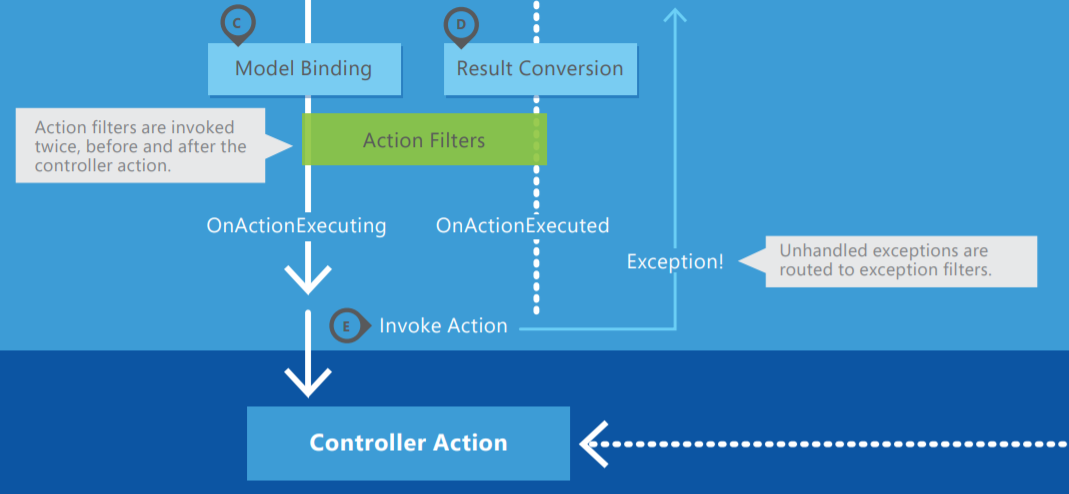 C

Model Binding

D

Result Conversion

Action filters are invoked twice, before and after the controller action.

Action Filters

OnActionExecuting

OnActionExecuted

Exception!

Unhandled exceptions are routed to exception filters.

E

Invoke Action

Controller Action